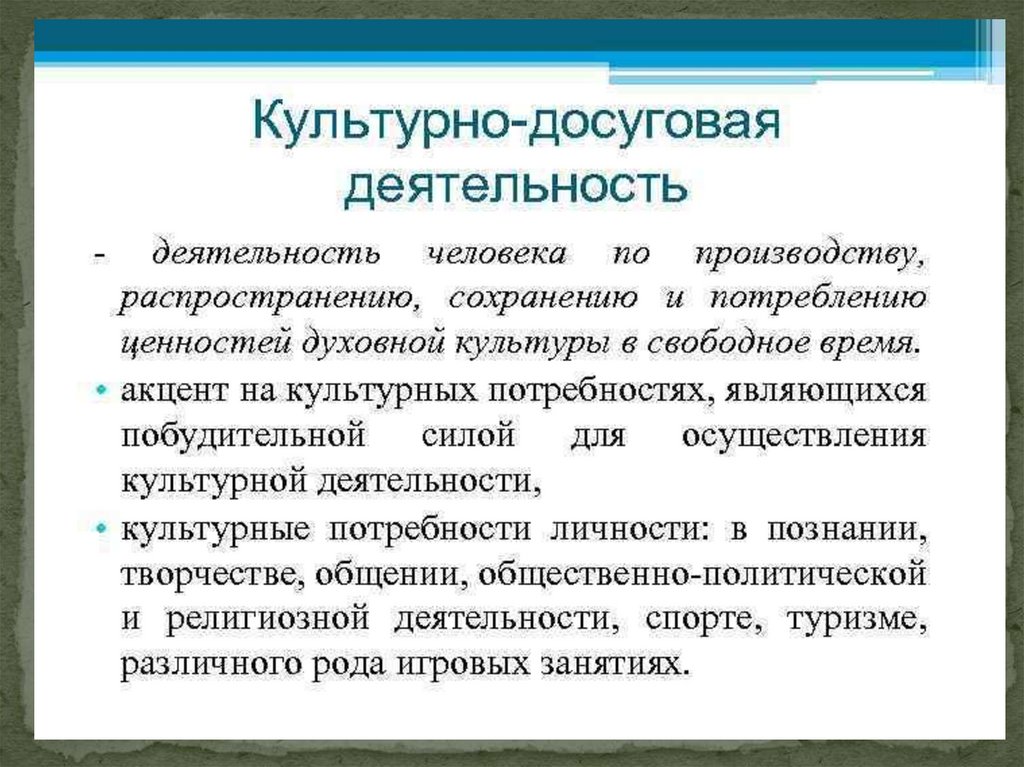 Культурно-досуговая деятельность

- деятельность человека по производству, распространению, сохранению и потреблению ценностей духовной культуры в свободное время.

• акцент на культурных потребностях, являющихся побудительной силой для осуществления культурной деятельности,

• культурные потребности личности: в познании, творчестве, общении, общественно-политической и религиозной деятельности, спорте, туризме, различного рода игровых занятиях.